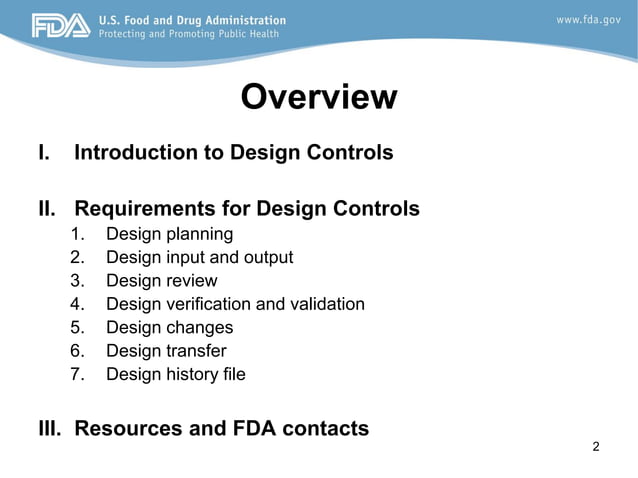 FDA U.S. Food and Drug Administration
Protecting and Promoting Public Health

www.fda.gov

Overview

I. Introduction to Design Controls

II. Requirements for Design Controls
1. Design planning
2. Design input and output
3. Design review
4. Design verification and validation
5. Design changes
6. Design transfer
7. Design history file

III. Resources and FDA contacts

2